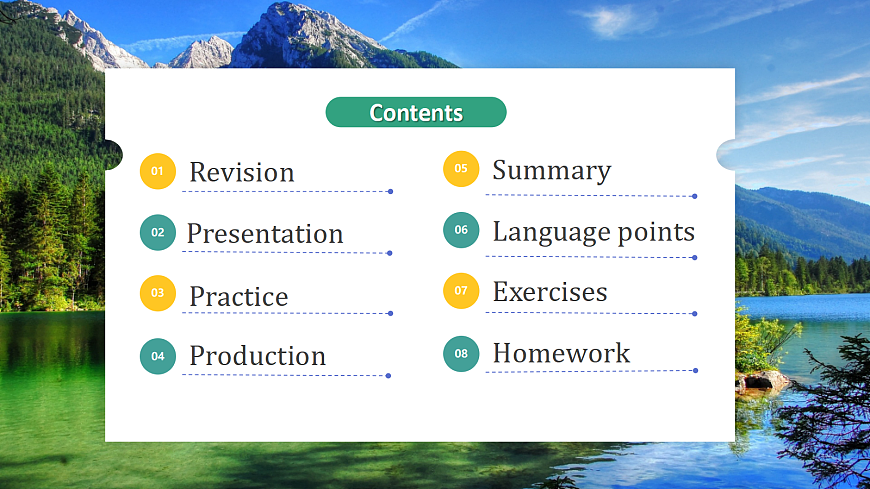 Contents

01 Revision

02 Presentation

03 Practice

04 Production

05 Summary

06 Language points

07 Exercises

08 Homework